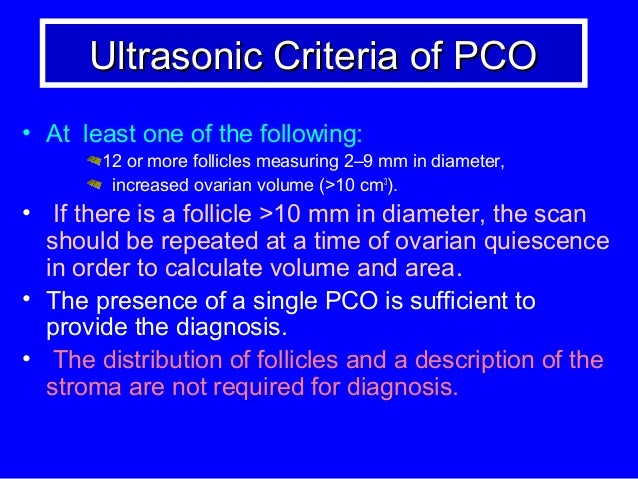 Ultrasonic Criteria of PCO

• At least one of the following:
12 or more follicles measuring 2–9 mm in diameter,
increased ovarian volume (>10 $cm^3$).

• If there is a follicle >10 mm in diameter, the scan should be repeated at a time of ovarian quiescence in order to calculate volume and area.

• The presence of a single PCO is sufficient to provide the diagnosis.

• The distribution of follicles and a description of the stroma are not required for diagnosis.